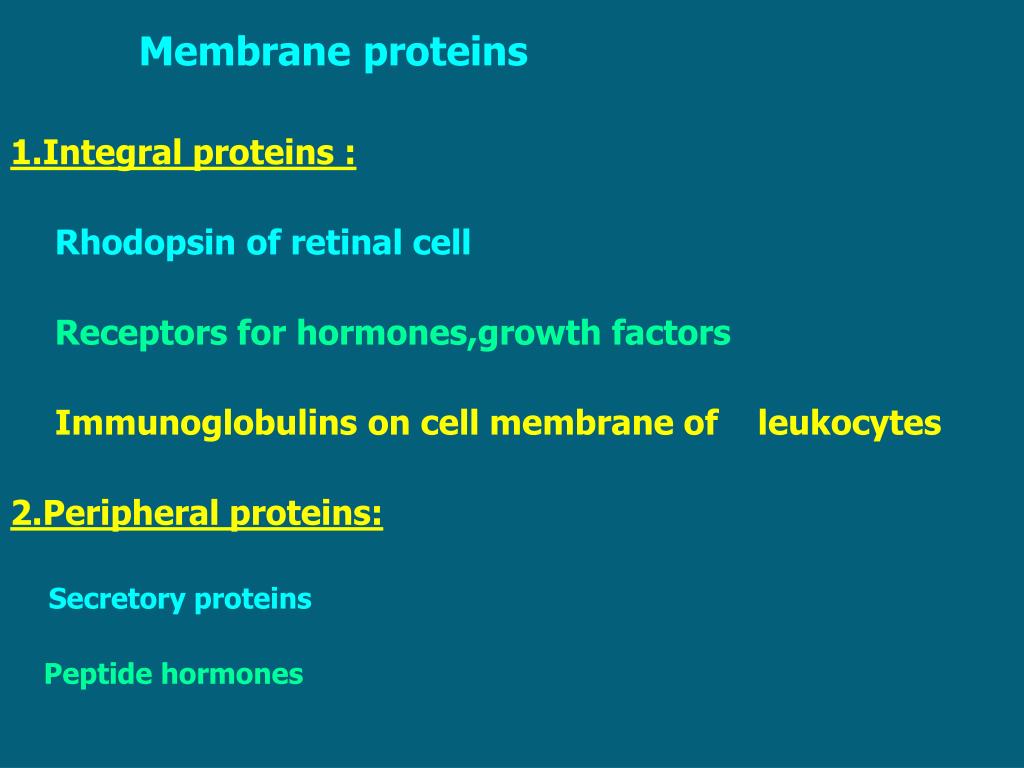 Membrane proteins

1.Integral proteins :

Rhodopsin of retinal cell

Receptors for hormones,growth factors

Immunoglobulins on cell membrane of leukocytes

2.Peripheral proteins:

Secretory proteins

Peptide hormones